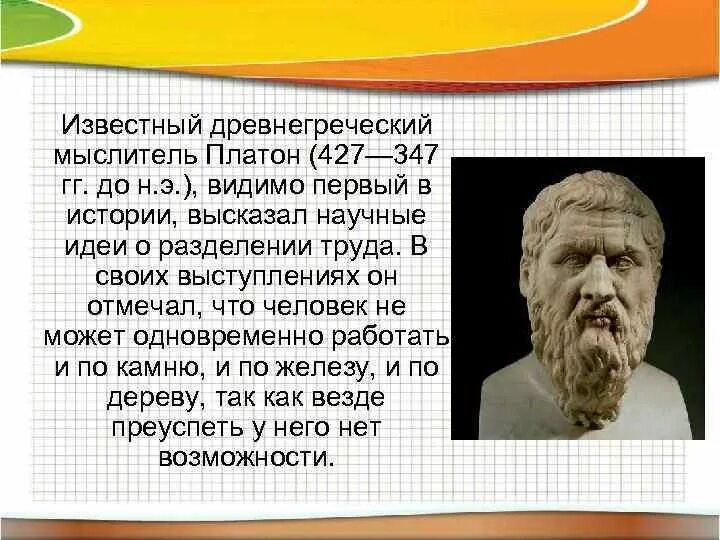 Известный древнегреческий мыслитель Платон (427—347 гг. до н.э.), видимо первый в истории, высказал научные идеи о разделении труда. В своих выступлениях он отмечал, что человек не может одновременно работать и по камню, и по железу, и по дереву, так как везде преуспеть у него нет возможности.